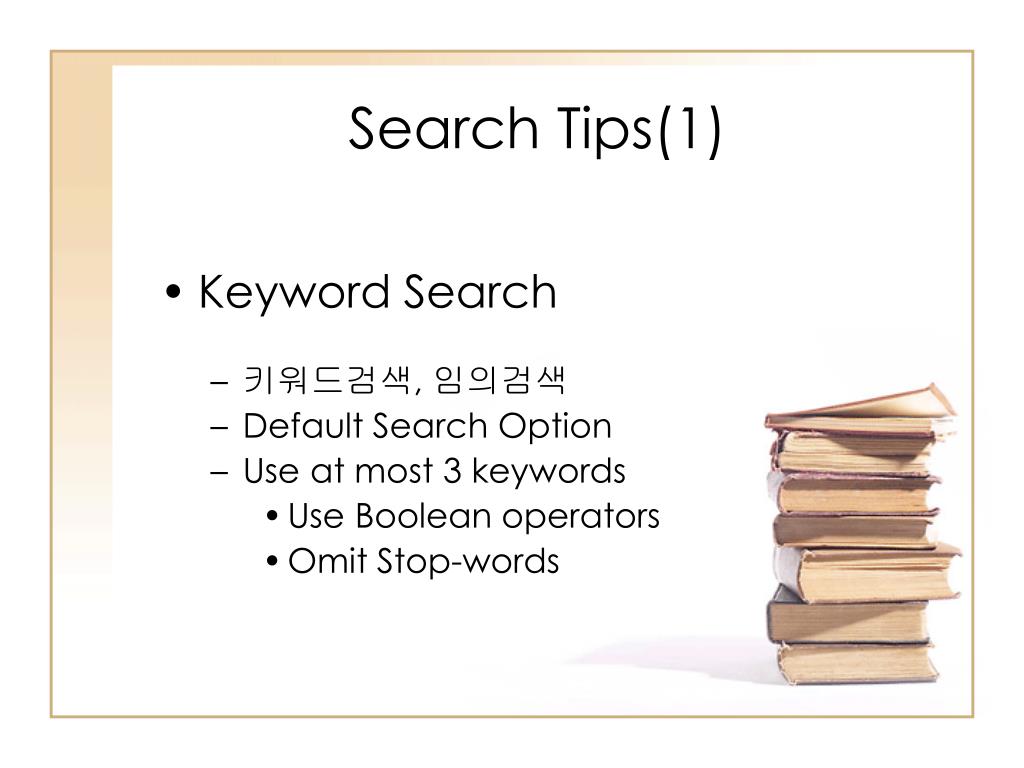 Search Tips(1)

• Keyword Search

– 키워드검색, 임의검색
– Default Search Option
– Use at most 3 keywords
• Use Boolean operators
• Omit Stop-words